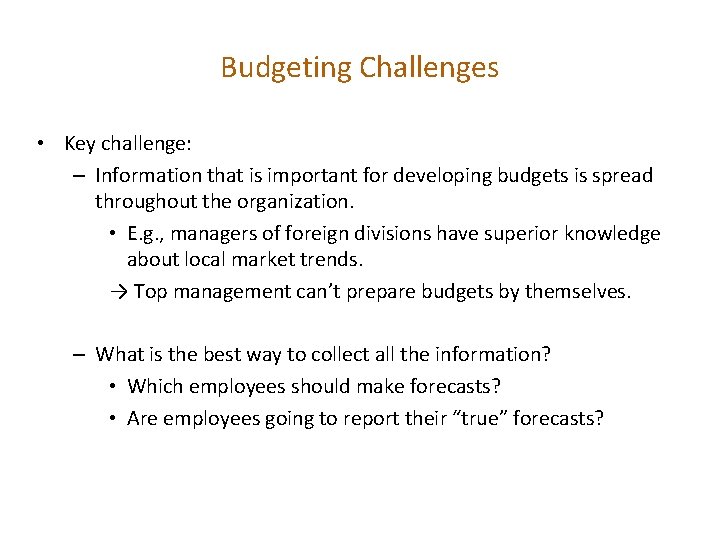 Budgeting Challenges

• Key challenge:

– Information that is important for developing budgets is spread throughout the organization.

• E.g., managers of foreign divisions have superior knowledge about local market trends.

→ Top management can't prepare budgets by themselves.

– What is the best way to collect all the information?

• Which employees should make forecasts?

• Are employees going to report their "true" forecasts?